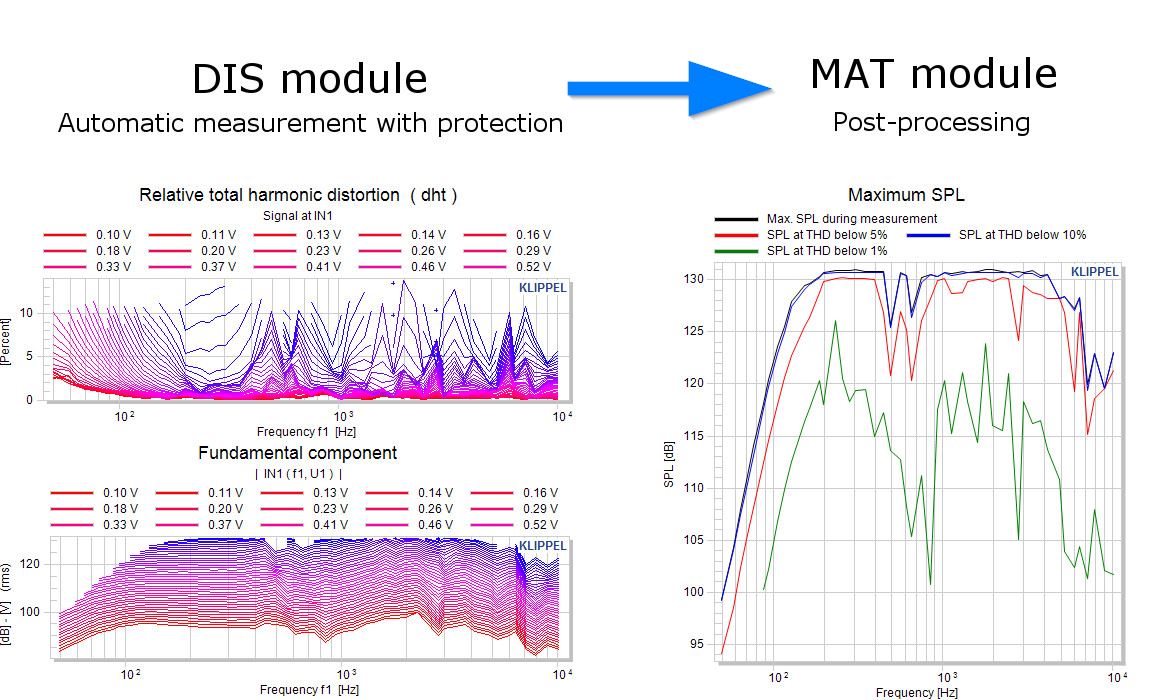 DIS module
Automatic measurement with protection

MAT module
Post-processing

Relative total harmonic distortion ( dht )
Signal at IN1

0.10 V 0.11 V 0.13 V 0.14 V 0.16 V
0.18 V 0.20 V 0.23 V 0.26 V 0.29 V
0.33 V 0.37 V 0.41 V 0.46 V 0.52 V

KLIPPEL

[Percent]
10
5
0
$10^2$ $10^3$ $10^4$
Frequency f1 [Hz]

Fundamental component
| IN1 ( f1, U1 ) |

0.10 V 0.11 V 0.13 V 0.14 V 0.16 V
0.18 V 0.20 V 0.23 V 0.26 V 0.29 V
0.33 V 0.37 V 0.41 V 0.46 V 0.52 V

KLIPPEL

[dB] - [V] (rms)
120
100
$10^2$ $10^3$ $10^4$
Frequency f1 [Hz]

Maximum SPL
Max. SPL during measurement
SPL at THD below 5%
SPL at THD below 10%
SPL at THD below 1%

KLIPPEL

SPL [dB]
130
125
120
115
110
105
100
95
$10^2$ $10^3$ $10^4$
Frequency [Hz]